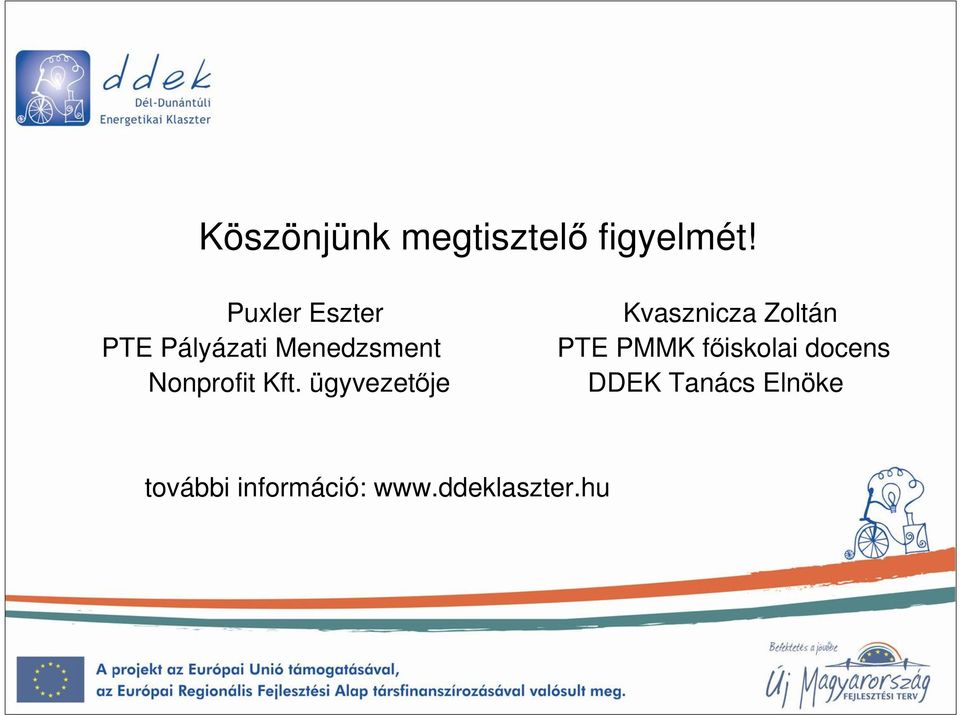 ddek
Dél-Dunántúli
Energetikai Klaszter

Köszönjünk megtisztelő figyelmét!

Puxler Eszter
PTE Pályázati Menedzsment
Nonprofit Kft. ügyvezetője

Kvasznicza Zoltán
PTE PMMK főiskolai docens
DDEK Tanács Elnöke

további információ: www.ddeklaszter.hu

A projekt az Európai Unió támogatásával,
az Európai Regionális Fejlesztési Alap társfinanszírozásával valósult meg.

Befektetés a jövőbe
Új Magyarország
FEJLESZTÉSI TERV